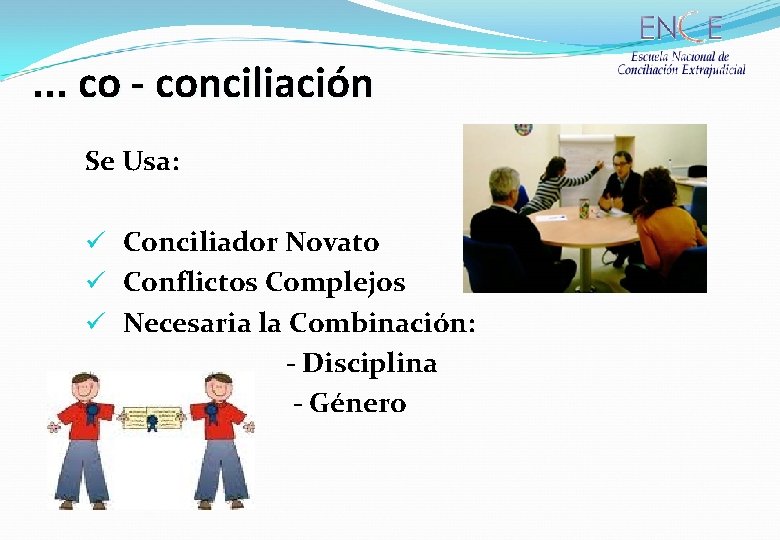 ENCE
Escuela Nacional de Conciliación Extrajudicial

… co - conciliación

Se Usa:

✓ Conciliador Novato
✓ Conflictos Complejos
✓ Necesaria la Combinación:
- Disciplina
- Género